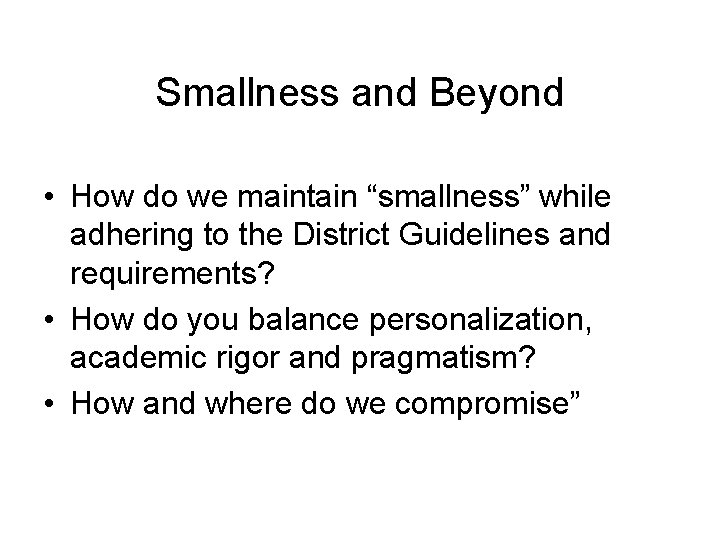 Smallness and Beyond

• How do we maintain “smallness” while adhering to the District Guidelines and requirements?
• How do you balance personalization, academic rigor and pragmatism?
• How and where do we compromise”